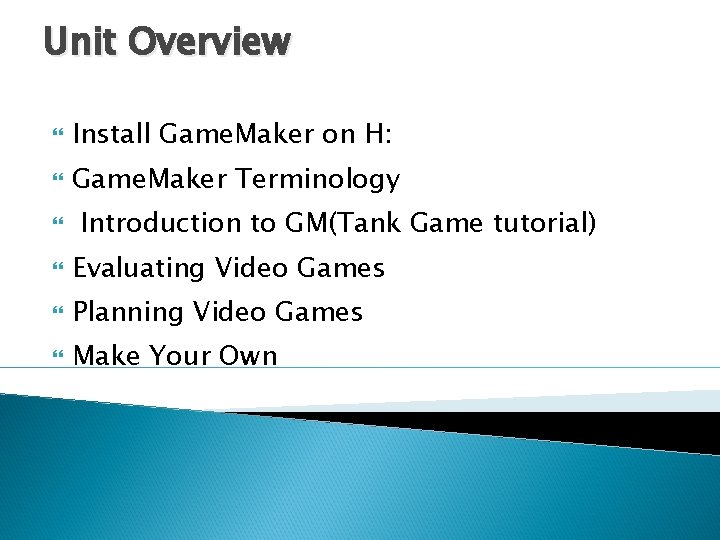 Unit Overview

Install GameMaker on H:

GameMaker Terminology

Introduction to GM(Tank Game tutorial)

Evaluating Video Games

Planning Video Games

Make Your Own